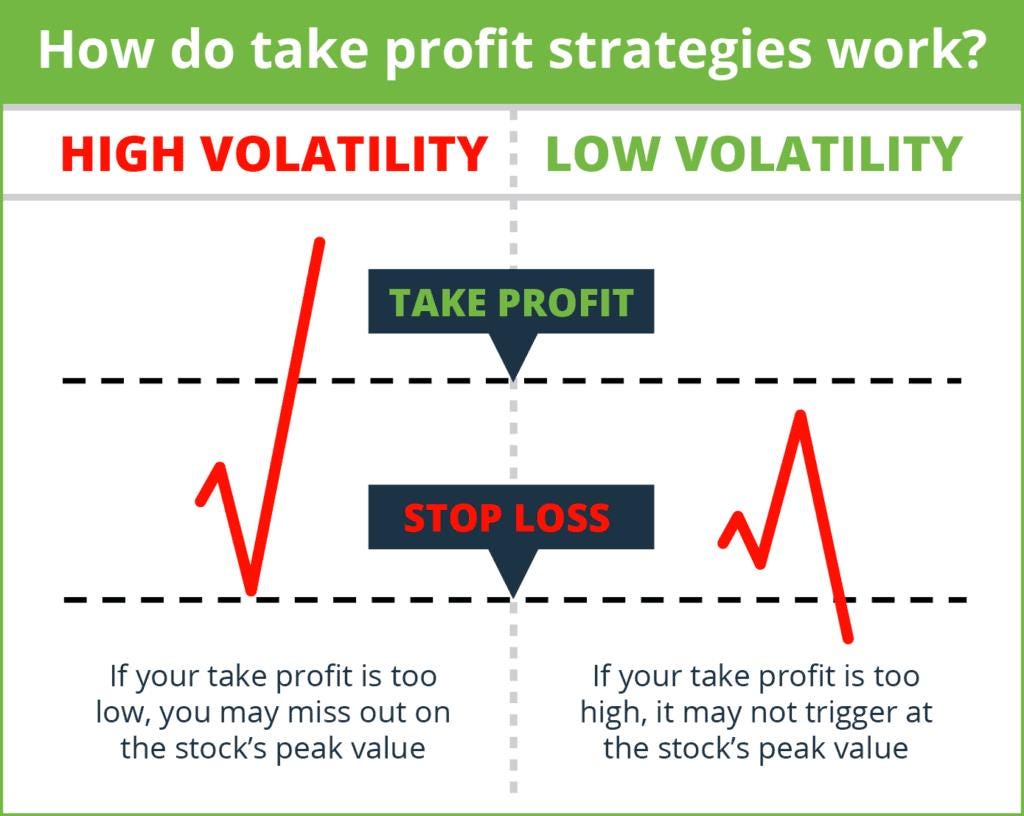 How do take profit strategies work?

HIGH VOLATILITY

LOW VOLATILITY

TAKE PROFIT

STOP LOSS

If your take profit is too low, you may miss out on the stock's peak value

If your take profit is too high, it may not trigger at the stock's peak value